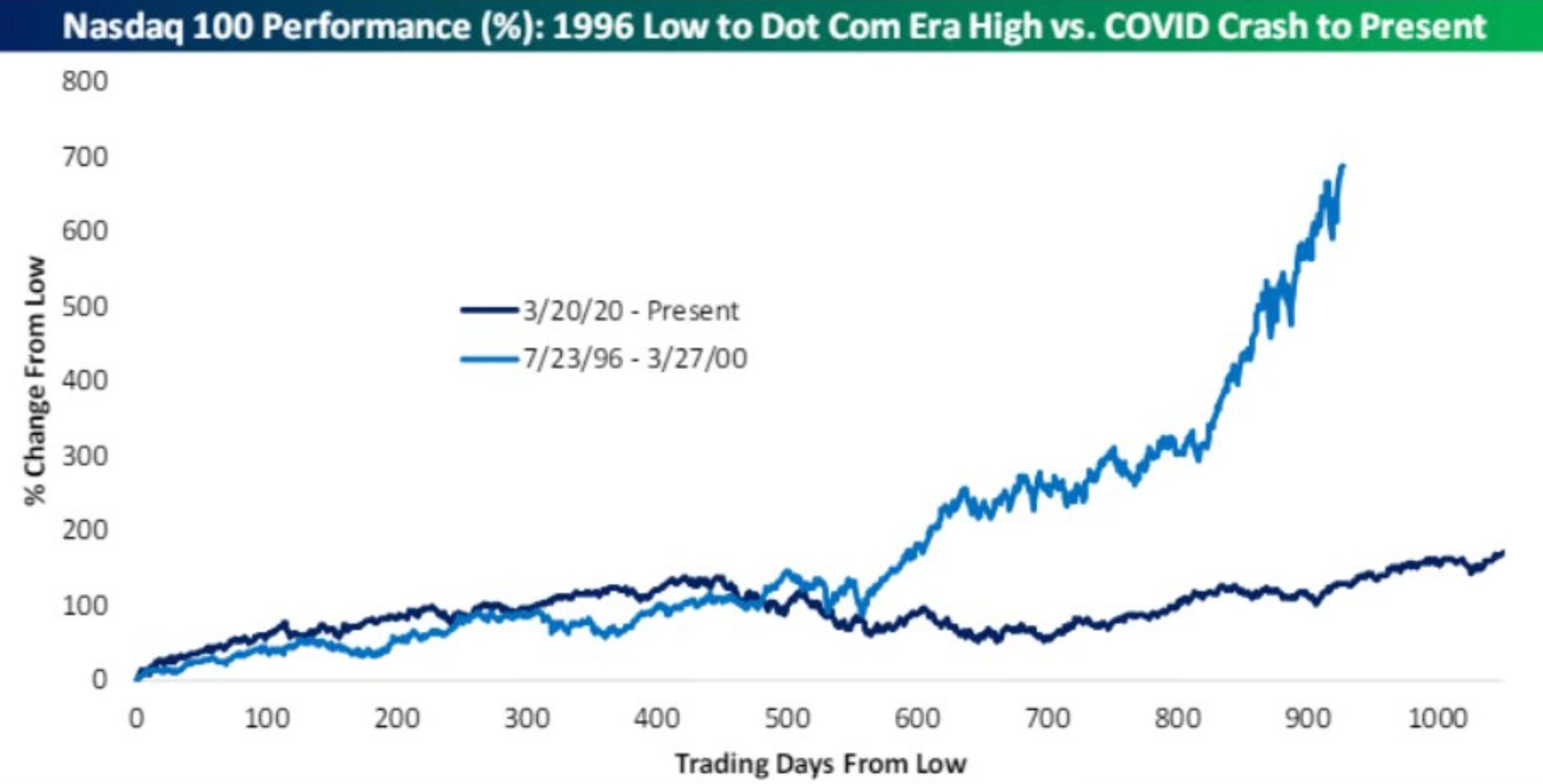 Nasdaq 100 Performance (%): 1996 Low to Dot Com Era High vs. COVID Crash to Present

800
700
600
500
400
300
200
100
0

% Change From Low

3/20/20 - Present
7/23/96 - 3/27/00

0 100 200 300 400 500 600 700 800 900 1000

Trading Days From Low